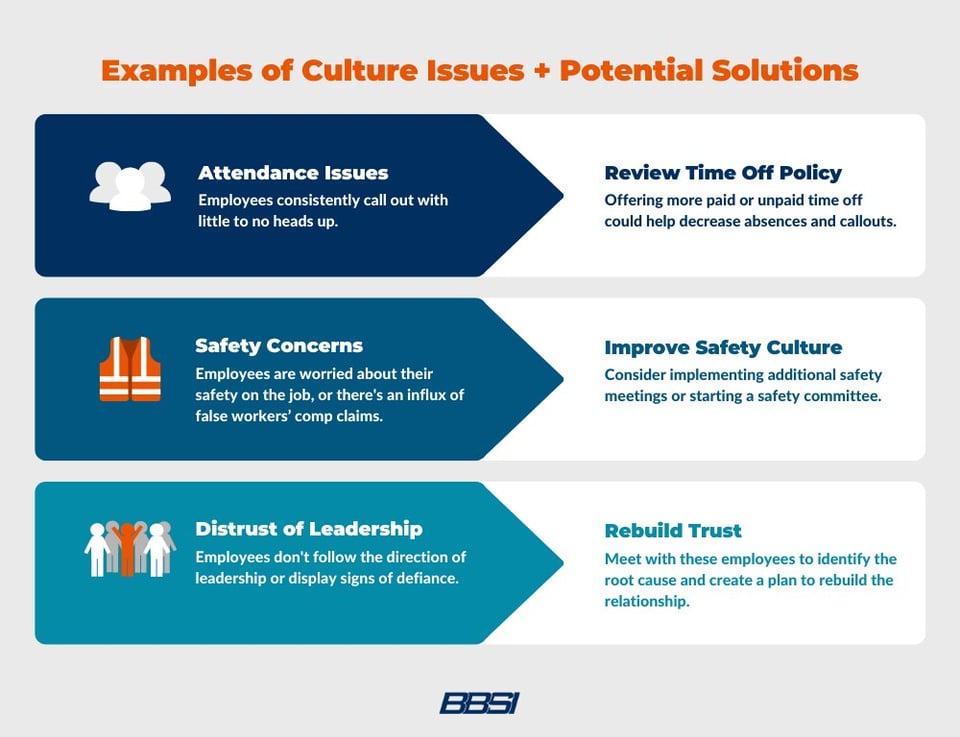 Examples of Culture Issues + Potential Solutions

Attendance Issues
Employees consistently call out with little to no heads up.

Review Time Off Policy
Offering more paid or unpaid time off could help decrease absences and callouts.

Safety Concerns
Employees are worried about their safety on the job, or there's an influx of false workers' comp claims.

Improve Safety Culture
Consider implementing additional safety meetings or starting a safety committee.

Distrust of Leadership
Employees don't follow the direction of leadership or display signs of defiance.

Rebuild Trust
Meet with these employees to identify the root cause and create a plan to rebuild the relationship.

BBSI